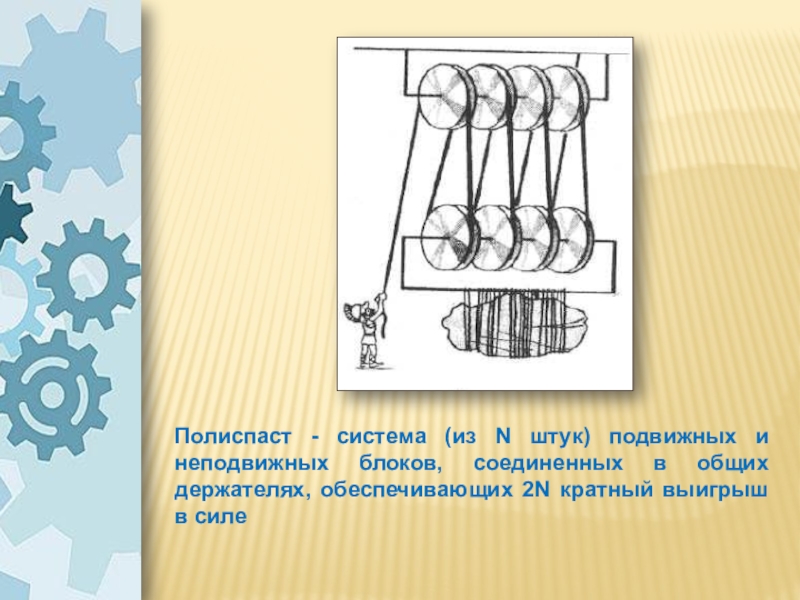 Полиспаст - система (из N штук) подвижных и неподвижных блоков, соединенных в общих держателях, обеспечивающих 2N кратный выигрыш в силе